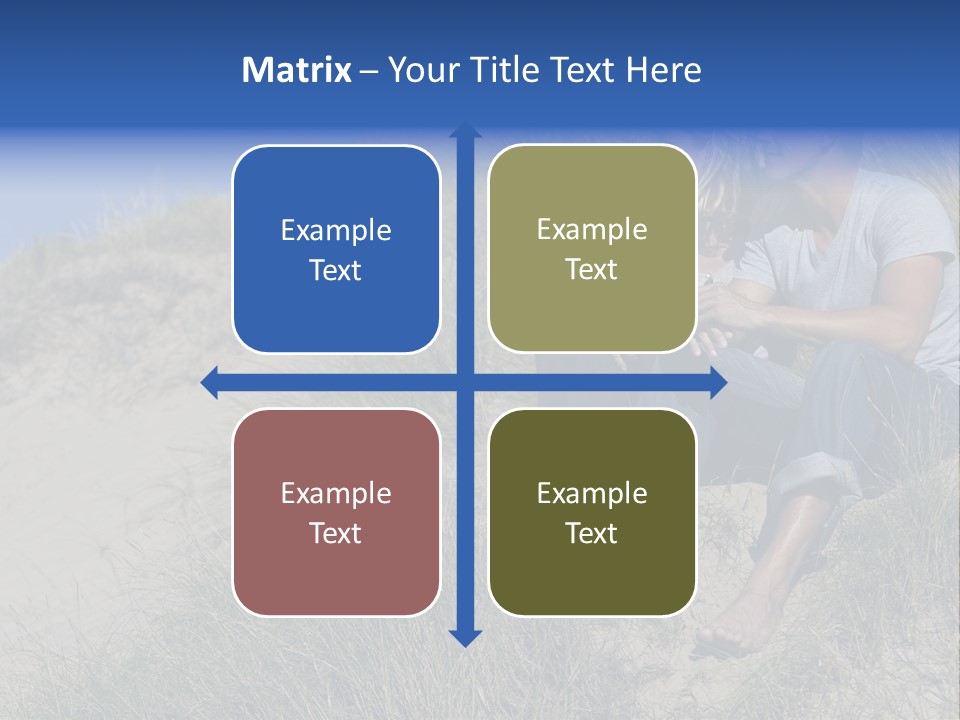 Matrix – Your Title Text Here

Example Text

Example Text

Example Text

Example Text